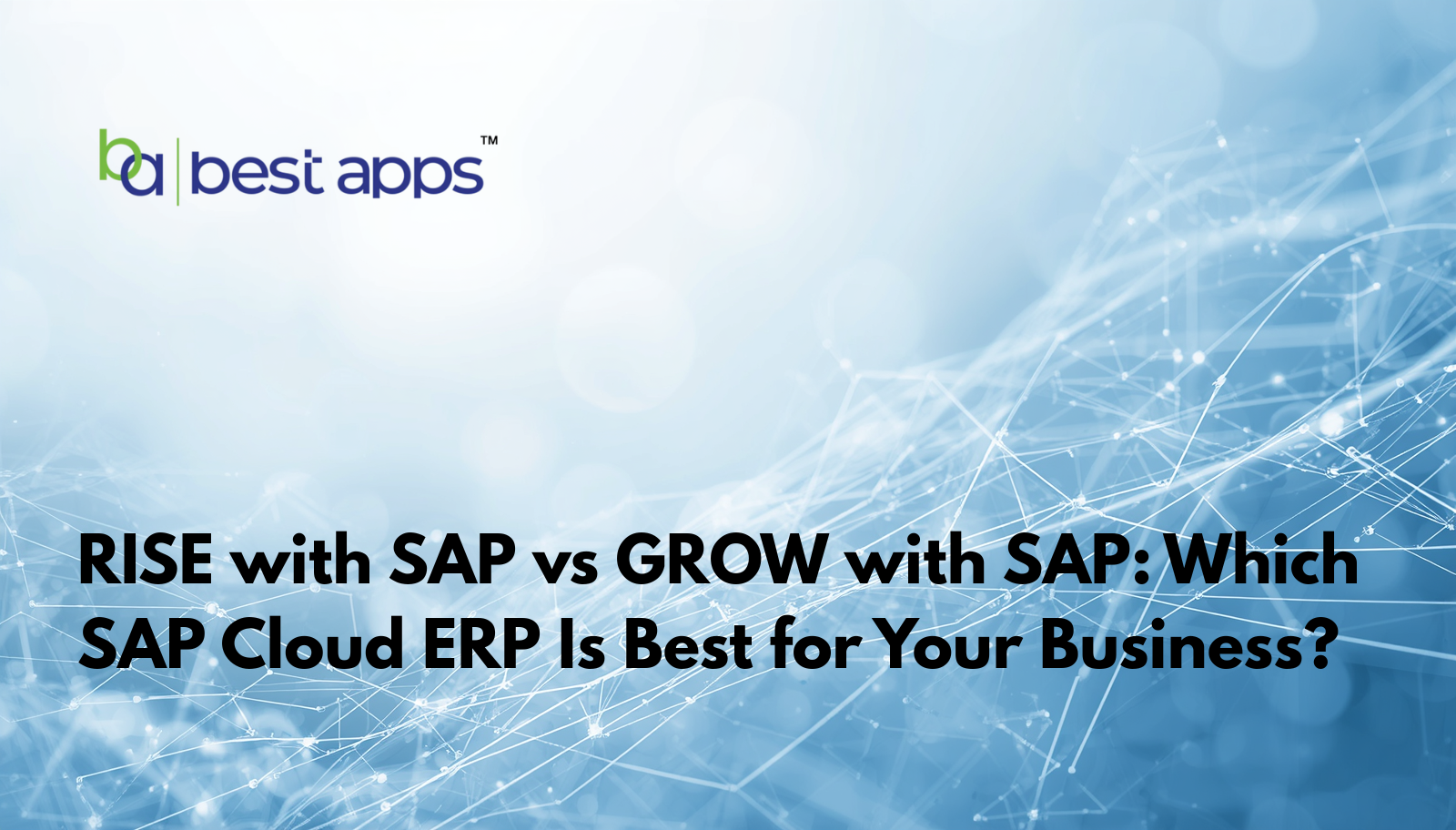 ba | best apps™

RISE with SAP vs GROW with SAP: Which SAP Cloud ERP Is Best for Your Business?